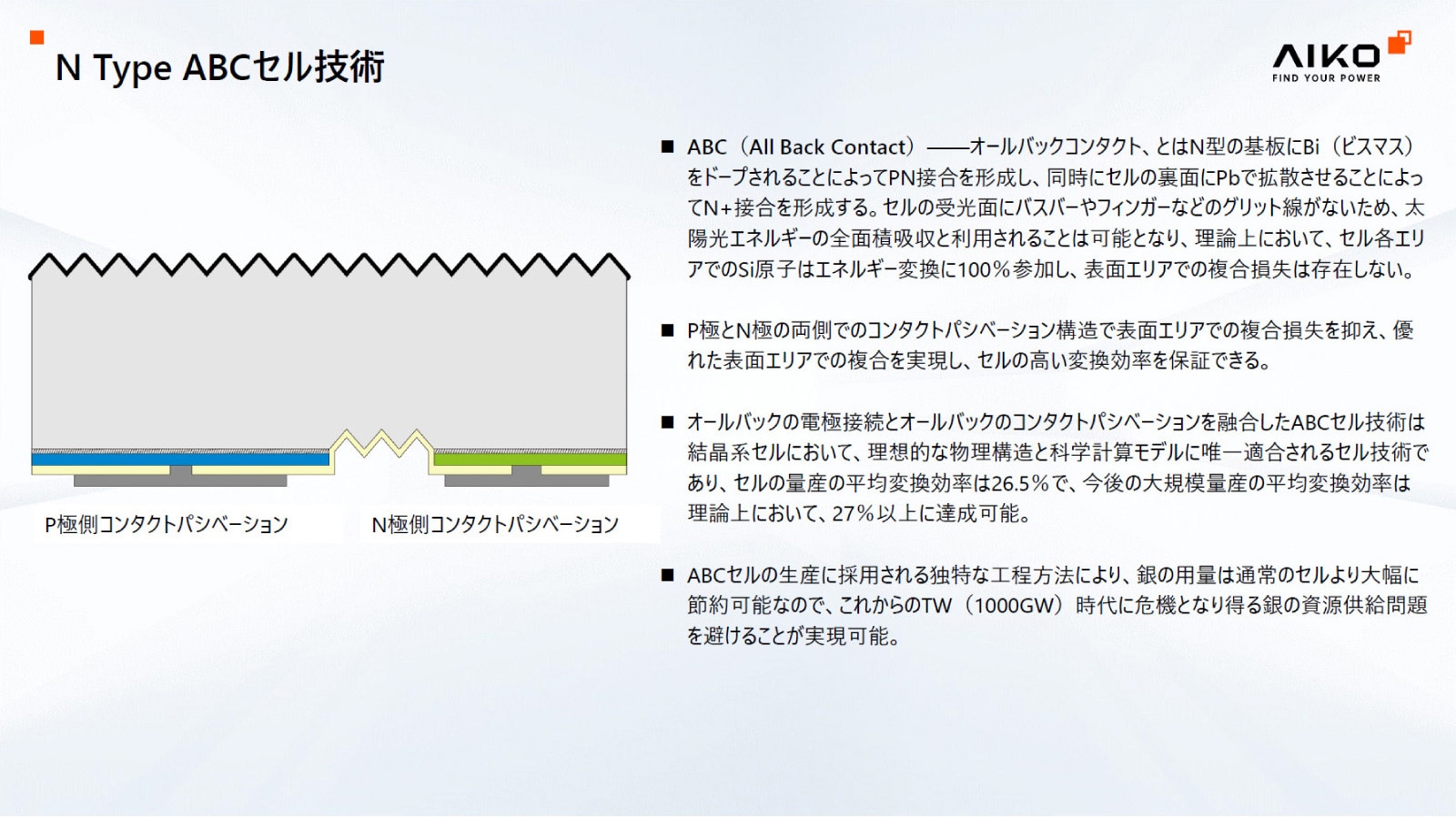 N Type ABCセル技術

AIKO
FIND YOUR POWER

P極側コンタクトパシベーション

N極側コンタクトパシベーション

■ ABC（All Back Contact）——オールバックコンタクト、とはN型の基板にBi（ビスマス）をドープされることによってPN接合を形成し、同時にセルの裏面にPbで拡散させることによってN+接合を形成する。セルの受光面にバスバーやフィンガーなどのグリット線がないため、太陽光エネルギーの全面積吸収と利用されることは可能となり、理論上において、セル各エリアでのSi原子はエネルギー変換に100％参加し、表面エリアでの複合損失は存在しない。

■ P極とN極の両側でのコンタクトパシベーション構造で表面エリアでの複合損失を抑え、優れた表面エリアでの複合を実現し、セルの高い変換効率を保証できる。

■ オールバックの電極接続とオールバックのコンタクトパシベーションを融合したABCセル技術は結晶系セルにおいて、理想的な物理構造と科学計算モデルに唯一適合されるセル技術であり、セルの量産の平均変換効率は26.5％で、今後の大規模量産の平均変換効率は理論上において、27％以上に達成可能。

■ ABCセルの生産に採用される独特な工程方法により、銀の用量は通常のセルより大幅に節約可能なので、これからのTW（1000GW）時代に危機となり得る銀の資源供給問題を避けることが実現可能。